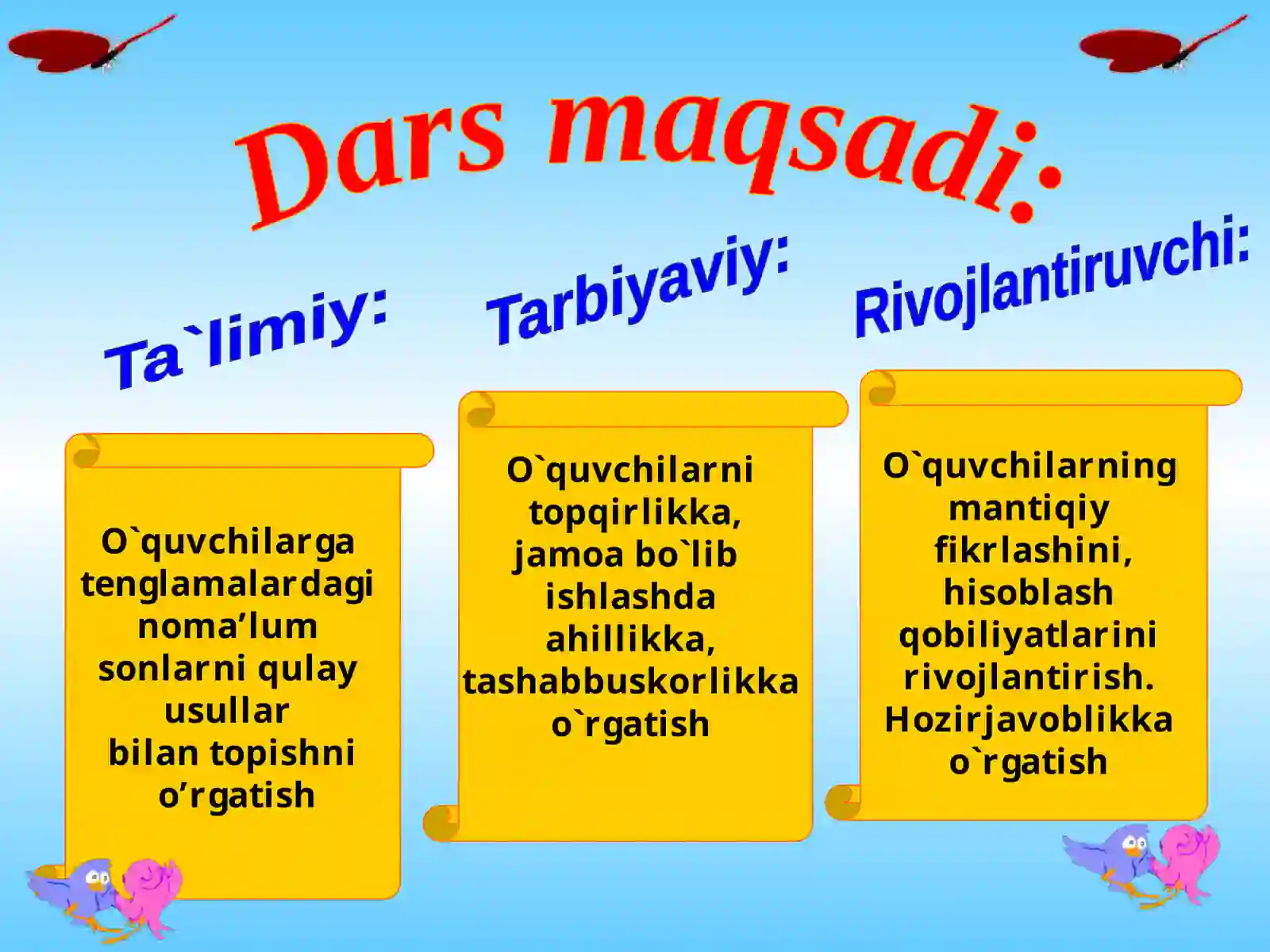 Dars maqsadi:

Ta`limiy:

O`quvchilarga tenglamalardagi noma’lum sonlarni qulay usullar bilan topishni o’rgatish

Tarbiyaviy:

O`quvchilarni topqirlikka, jamoa bo`lib ishlashda ahillikka, tashabbuskorlikka o`rgatish

Rivojlantiruvchi:

O`quvchilarning mantiqiy fikrlashini, hisoblash qobiliyatlarini rivojlantirish. Hozirjavoblikka o`rgatish